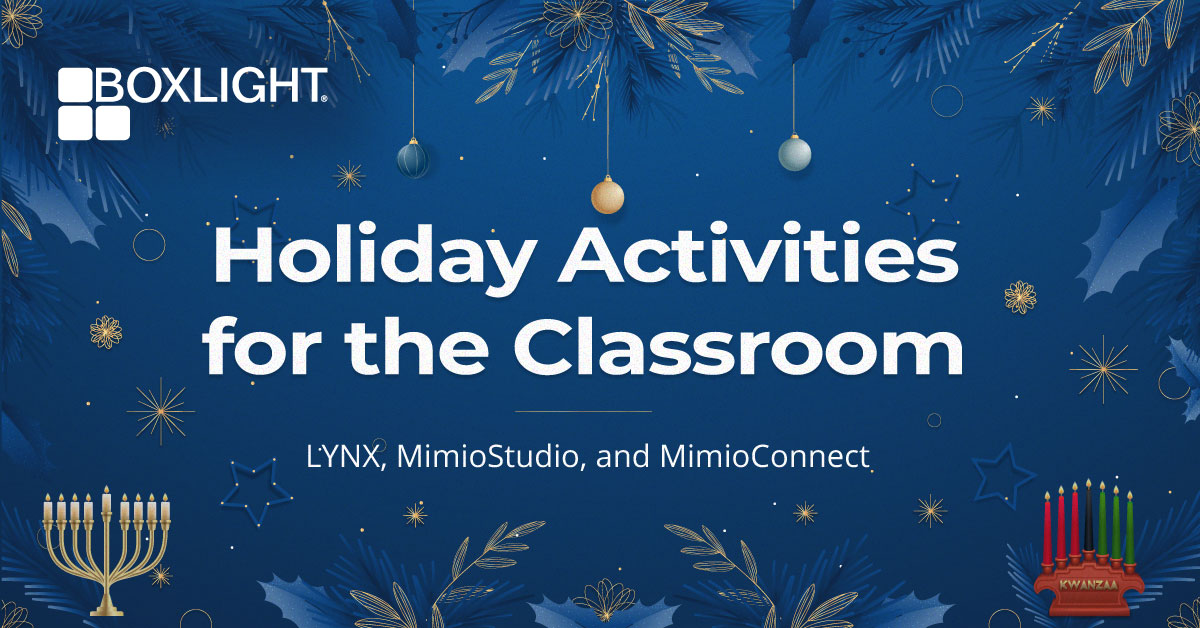 BOXLIGHT®

Holiday Activities for the Classroom

LYNX, MimioStudio, and MimioConnect

KWANZAA